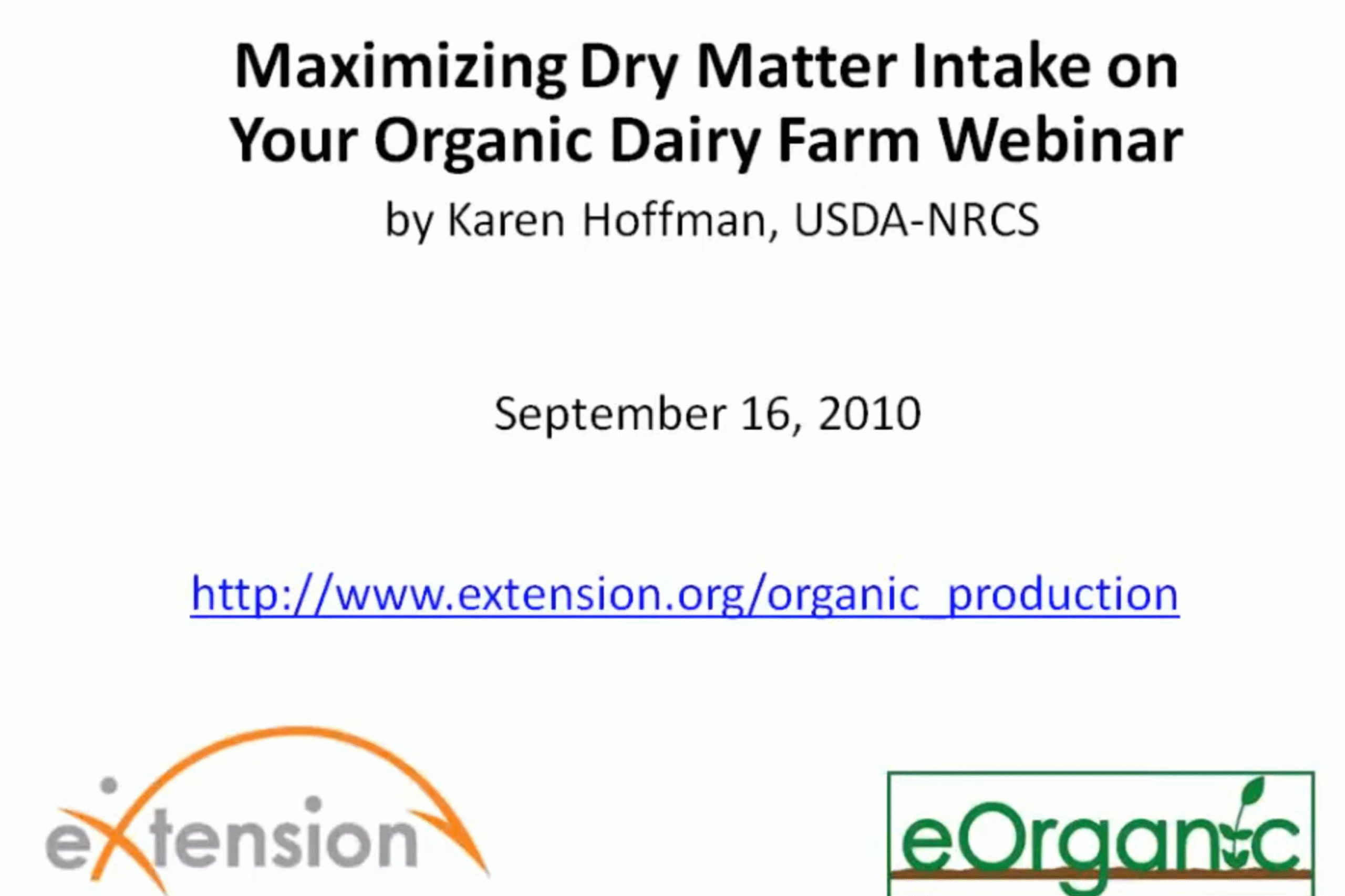 Maximizing Dry Matter Intake on Your Organic Dairy Farm Webinar
by Karen Hoffman, USDA-NRCS

September 16, 2010

http://www.extension.org/organic_production

eXtension

eOrganic